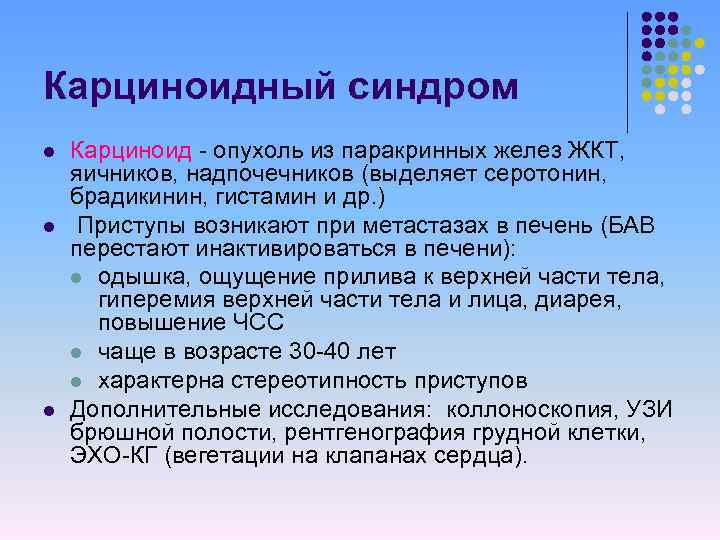 Карциноидный синдром

- Карциноид - опухоль из паракринных желез ЖКТ, яичников, надпочечников (выделяет серотонин, брадикинин, гистамин и др.)
- Приступы возникают при метастазах в печень (БАВ перестают инактивироваться в печени):
  - одышка, ощущение прилива к верхней части тела, гиперемия верхней части тела и лица, диарея, повышение ЧСС
  - чаще в возрасте 30-40 лет
  - характерна стереотипность приступов
- Дополнительные исследования: коллоноскопия, УЗИ брюшной полости, рентгенография грудной клетки, ЭХО-КГ (вегетации на клапанах сердца).